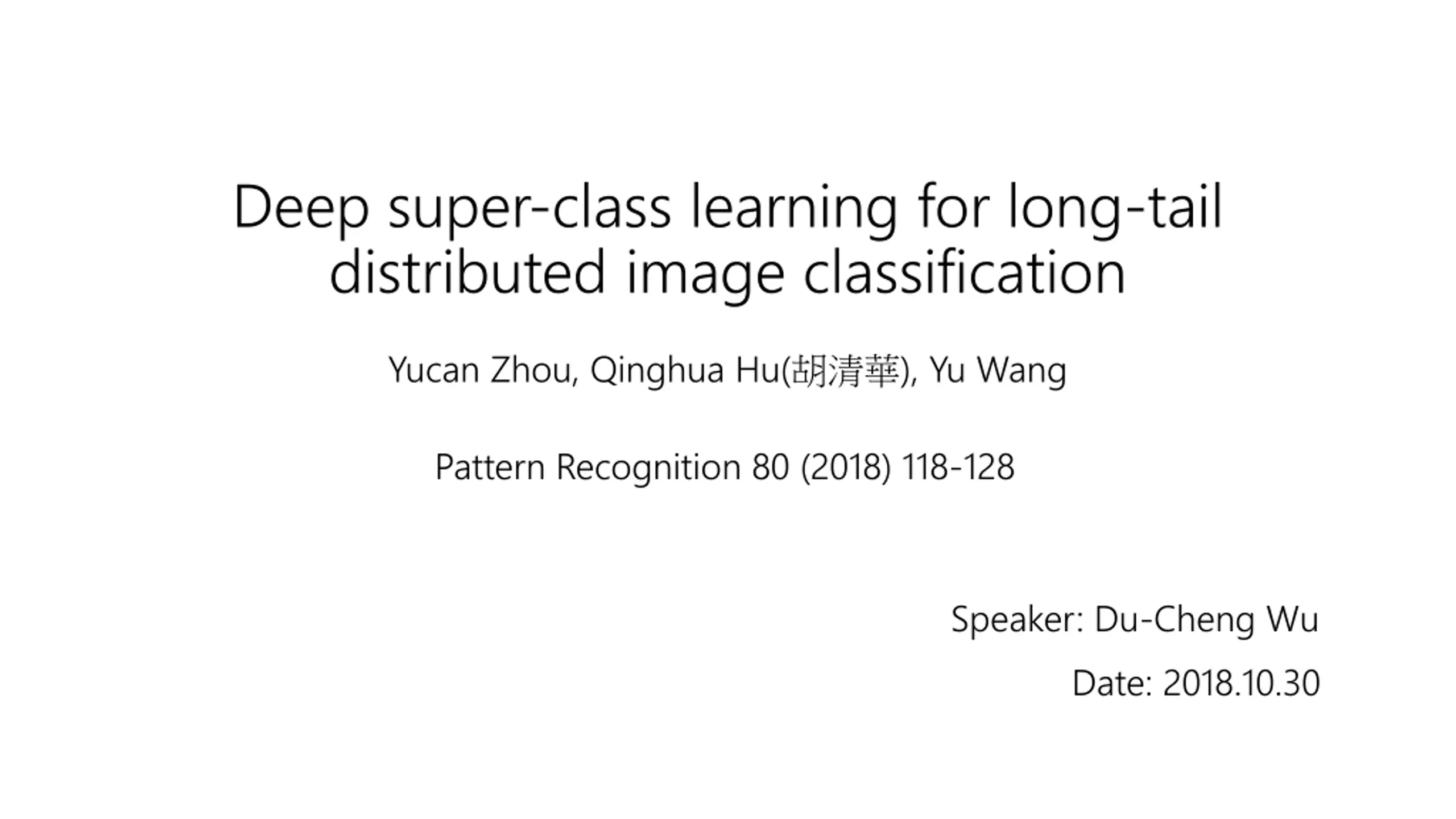 Deep super-class learning for long-tail distributed image classification

Yucan Zhou, Qinghua Hu(胡清華), Yu Wang

Pattern Recognition 80 (2018) 118-128

Speaker: Du-Cheng Wu

Date: 2018.10.30